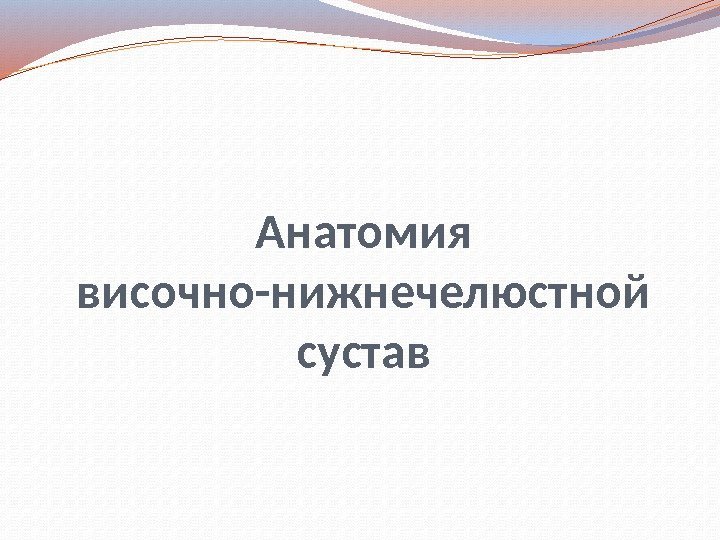 Анатомия височно-нижнечелюстной сустав